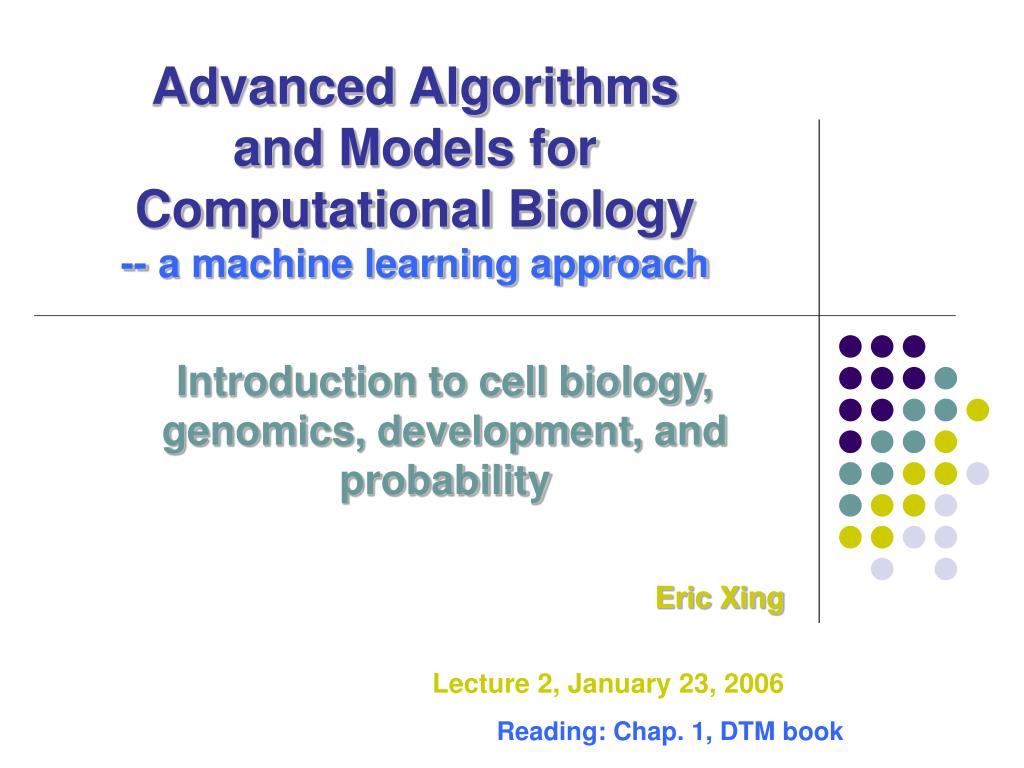 Advanced Algorithms and Models for Computational Biology
-- a machine learning approach

Introduction to cell biology, genomics, development, and probability

Eric Xing

Lecture 2, January 23, 2006

Reading: Chap. 1, DTM book